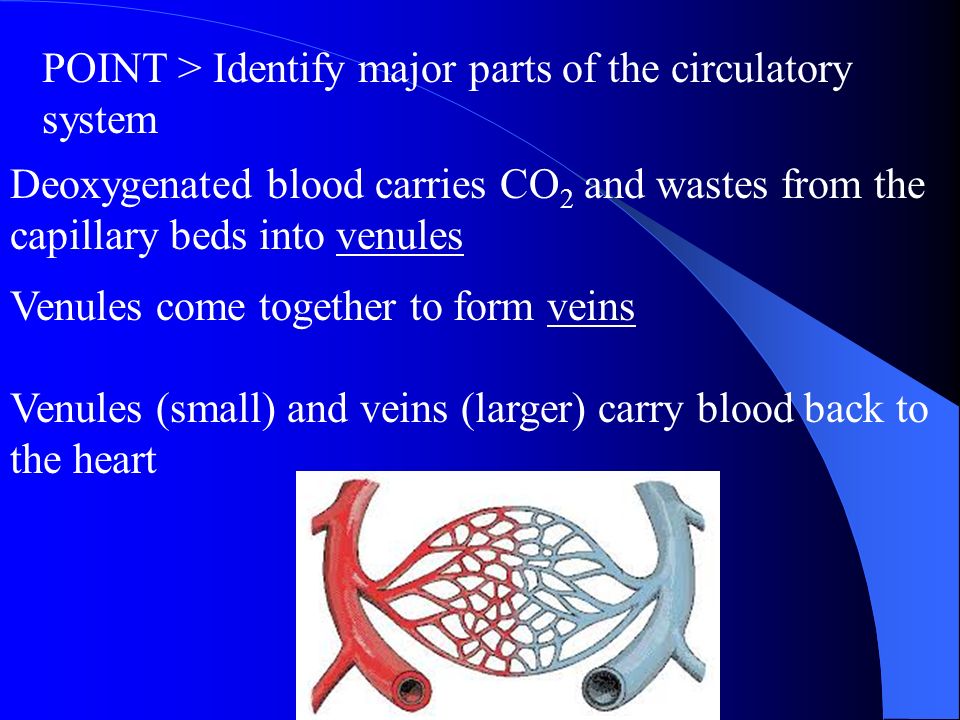 POINT > Identify major parts of the circulatory system

Deoxygenated blood carries $CO_2$ and wastes from the capillary beds into venules

Venules come together to form veins

Venules (small) and veins (larger) carry blood back to the heart